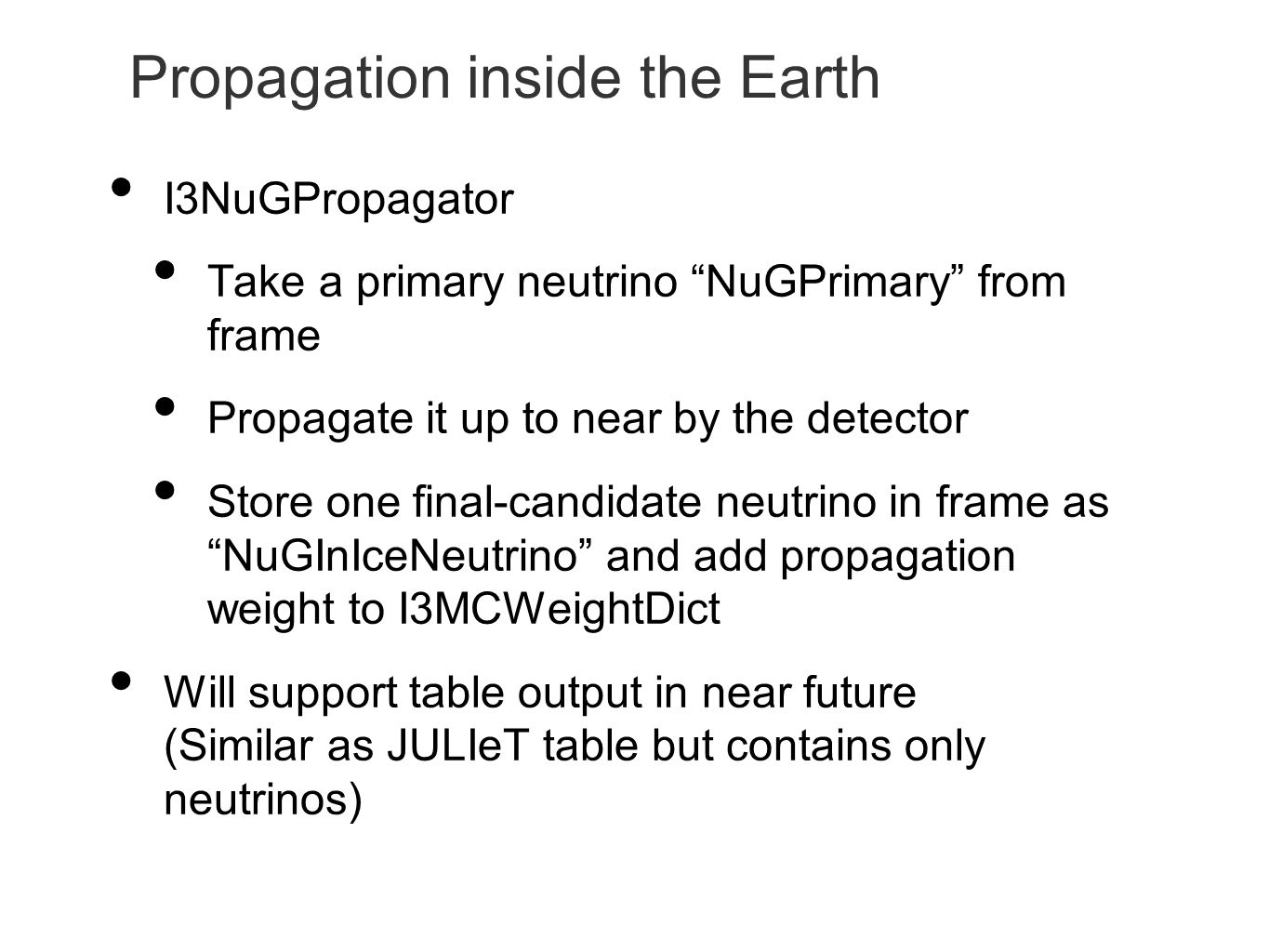 Propagation inside the Earth

• I3NuGPropagator

• Take a primary neutrino “NuGPrimary” from frame

• Propagate it up to near by the detector

• Store one final-candidate neutrino in frame as “NuGInIceNeutrino” and add propagation weight to I3MCWeightDict

• Will support table output in near future (Similar as JULIeT table but contains only neutrinos)